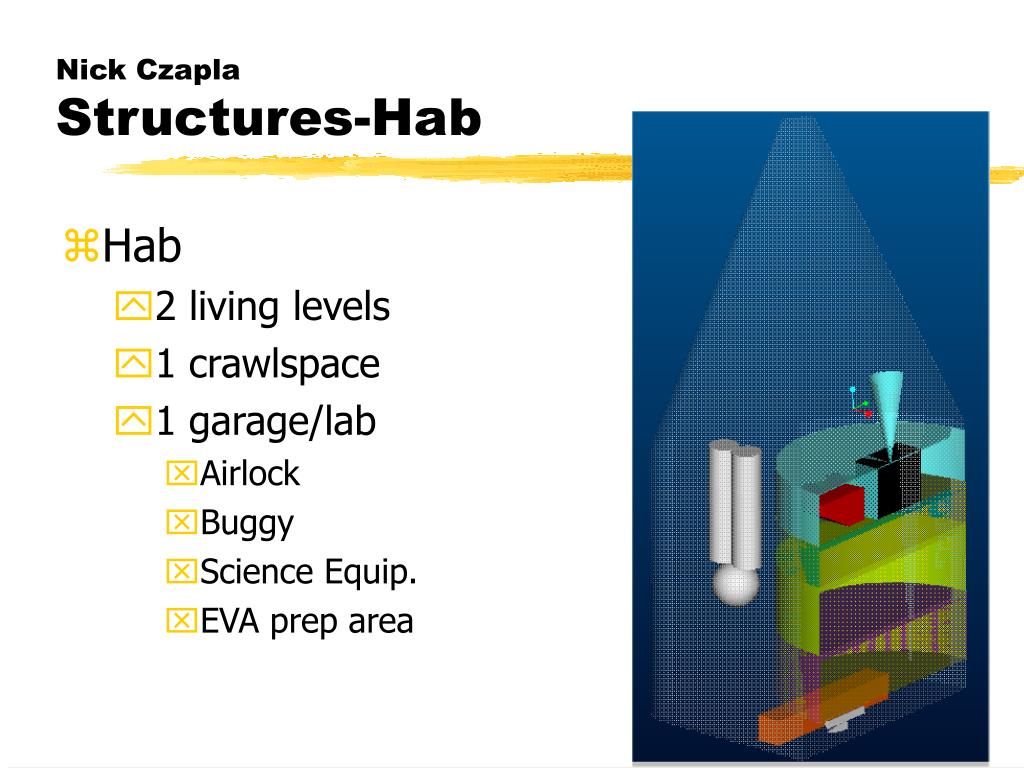 Nick Czapla
Structures-Hab

Hab
2 living levels
1 crawlspace
1 garage/lab
Airlock
Buggy
Science Equip.
EVA prep area